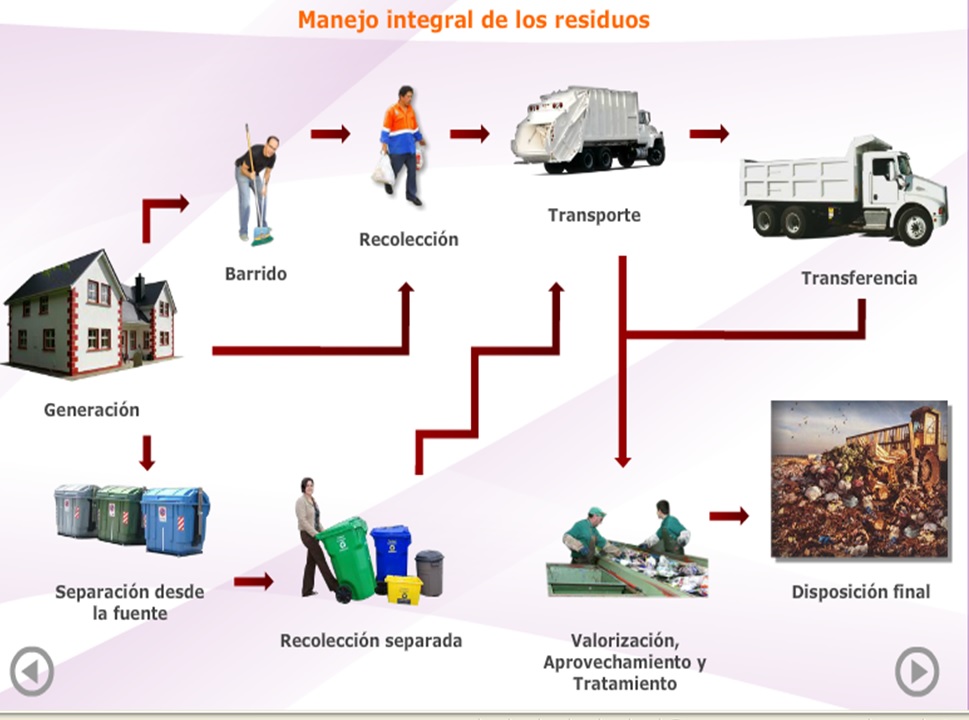 Manejo integral de los residuos

Barrido

Recolección

Transporte

Transferencia

Generación

Separación desde la fuente

Recolección separada

Valorización, Aprovechamiento y Tratamiento

Disposición final